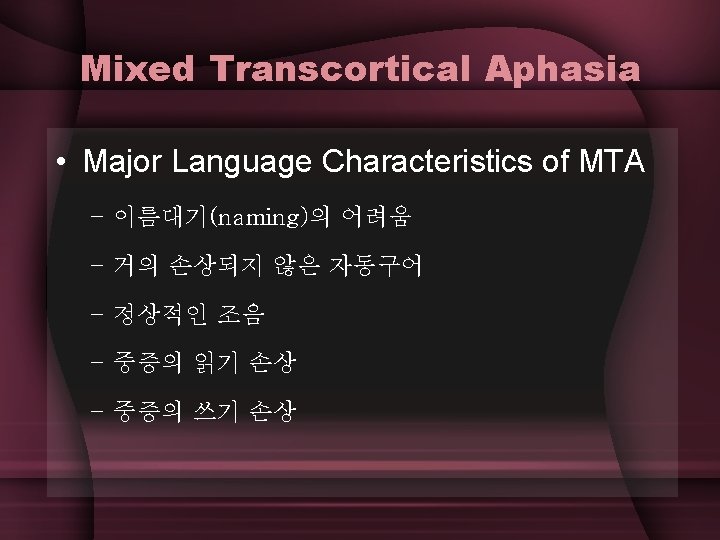 Mixed Transcortical Aphasia

• Major Language Characteristics of MTA

– 이름대기(naming)의 어려움

– 거의 손상되지 않은 자동구어

– 정상적인 조음

– 중증의 읽기 손상

– 중증의 쓰기 손상